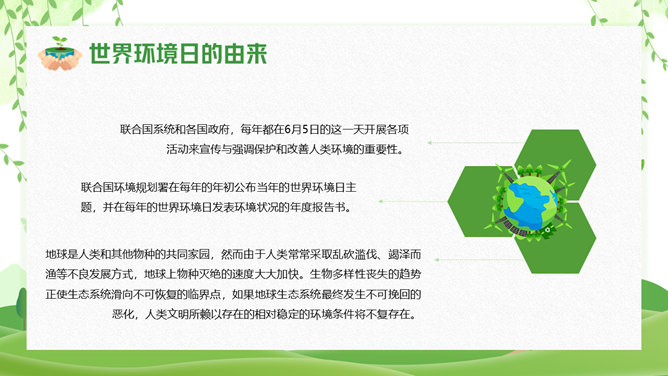 世界环境日的由来

联合国系统和各国政府，每年都在6月5日的这一天开展各项活动来宣传与强调保护和改善人类环境的重要性。

联合国环境规划署在每年的年初公布当年的世界环境日主题，并在每年的世界环境日发表环境状况的年度报告书。

地球是人类和其他物种的共同家园，然而由于人类常常采取乱砍滥伐、竭泽而渔等不良发展方式，地球上物种灭绝的速度大大加快。生物多样性丧失的趋势正使生态系统滑向不可恢复的临界点，如果地球生态系统最终发生不可挽回的恶化，人类文明所赖以存在的相对稳定的环境条件将不复存在。